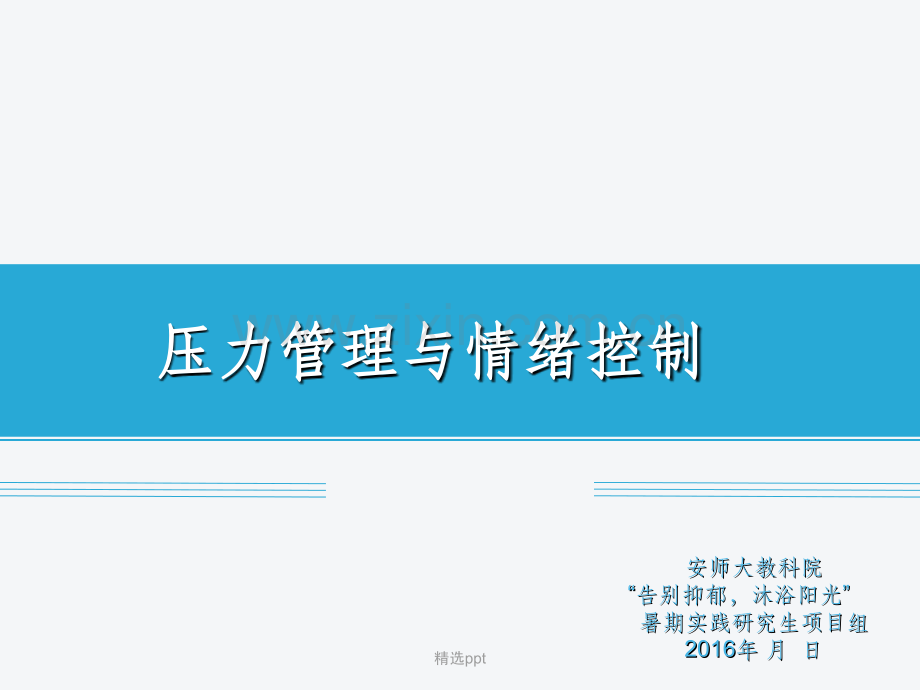 压力管理与情绪控制

安师大教科院
“告别抑郁，沐浴阳光”
暑期实践研究生项目组
2016年 月 日

精选ppt